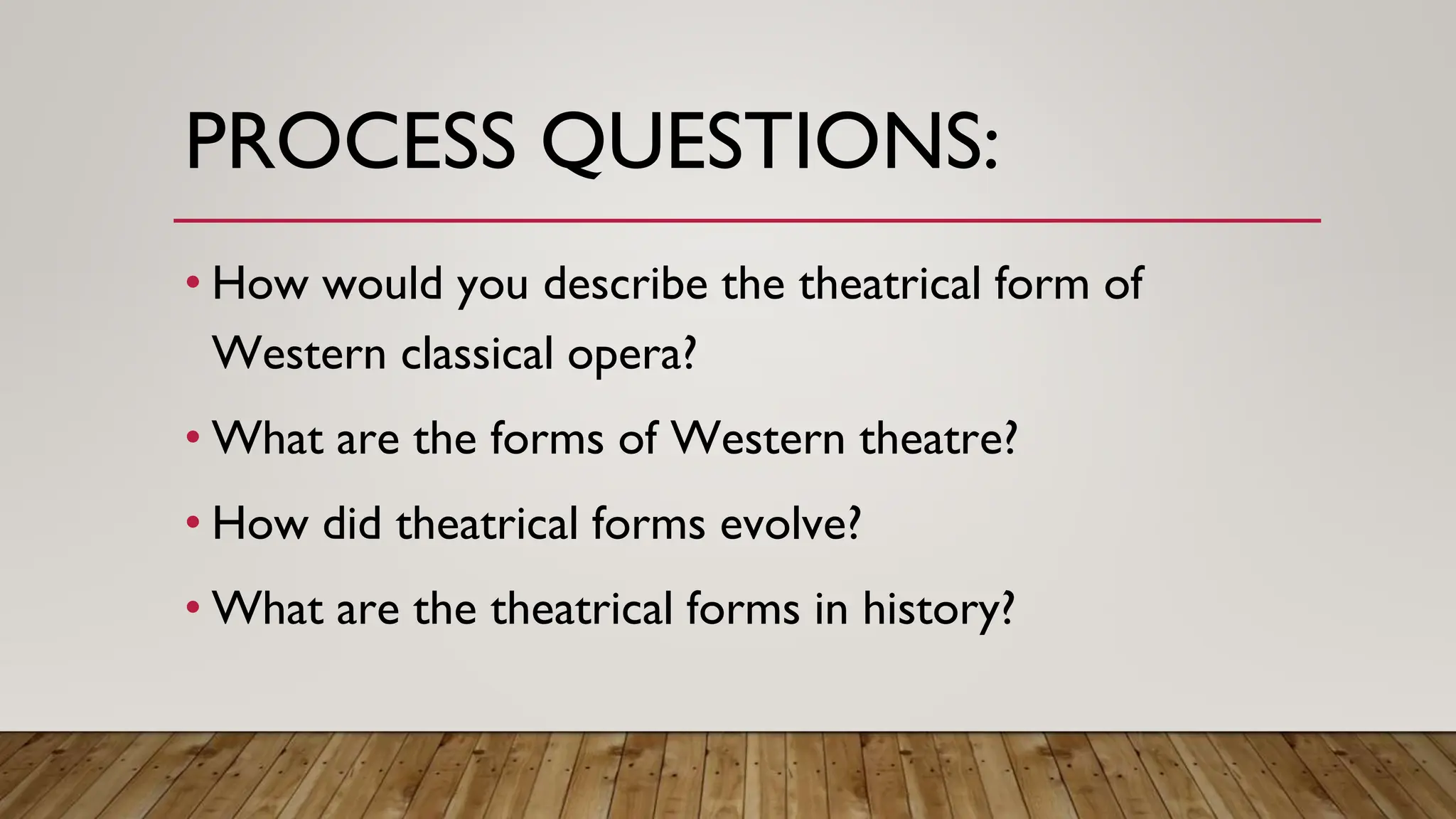 PROCESS QUESTIONS:

• How would you describe the theatrical form of Western classical opera?

• What are the forms of Western theatre?

• How did theatrical forms evolve?

• What are the theatrical forms in history?